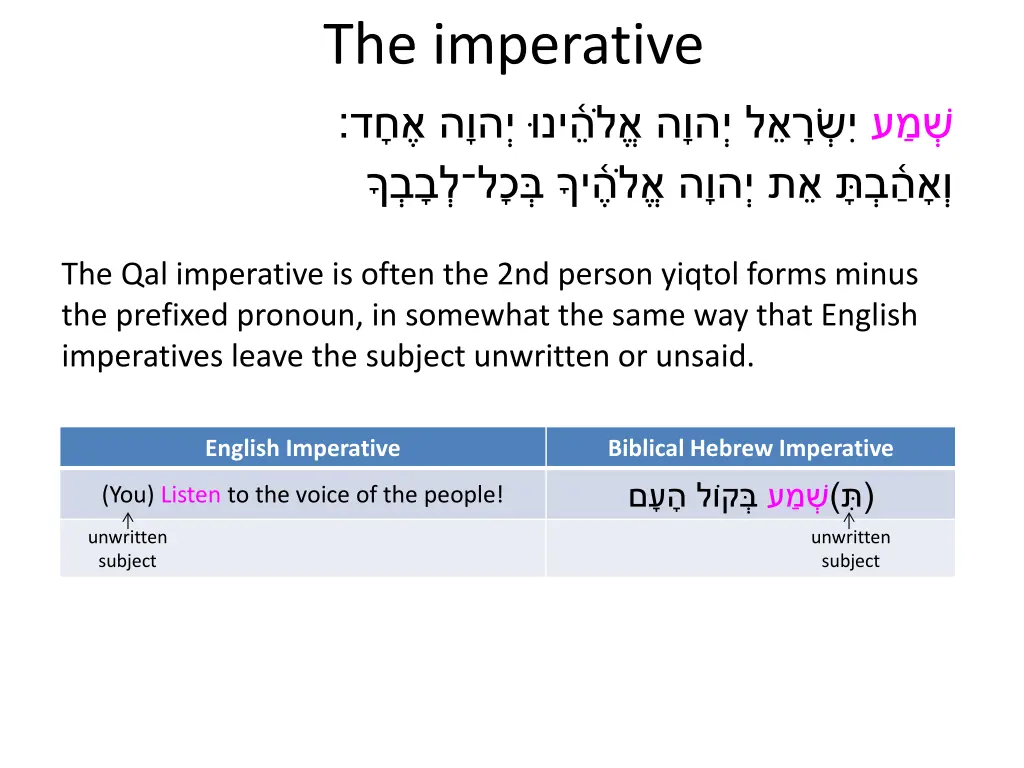 The imperative

שְׁמַע יִשְׂרָאֵל יְהוָה אֱלֹהֵינוּ יְהוָה אֶחָד׃
וְאָהַבְתָּ אֵת יְהוָה אֱלֹהֶיךָ בְּכָל־לְבָבְךָ

The Qal imperative is often the 2nd person yiqtol forms minus the prefixed pronoun, in somewhat the same way that English imperatives leave the subject unwritten or unsaid.

| English Imperative | Biblical Hebrew Imperative |
|---|---|
| (You) Listen to the voice of the people! | (תִּ)שְׁמַע בְּקוֹל הָעָם |
| unwritten subject | unwritten subject |